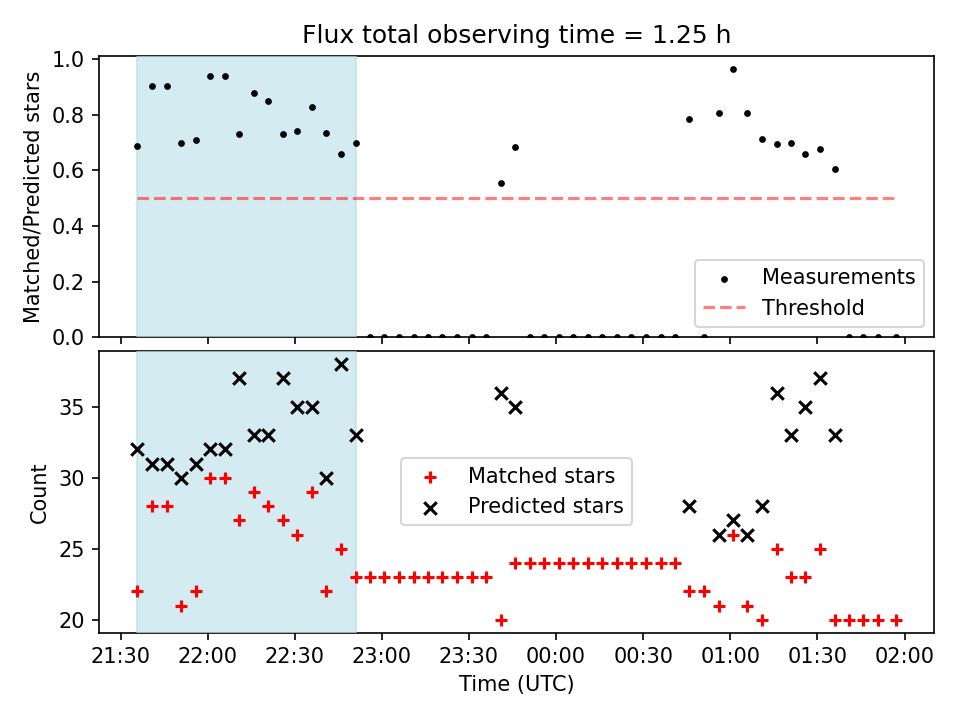 Flux total observing time = 1.25 h

Matched/Predicted stars

1.0
0.8
0.6
0.4
0.2
0.0

Measurements
Threshold

Count

35
30
25
20

Matched stars
Predicted stars

21:30 22:00 22:30 23:00 23:30 00:00 00:30 01:00 01:30 02:00

Time (UTC)